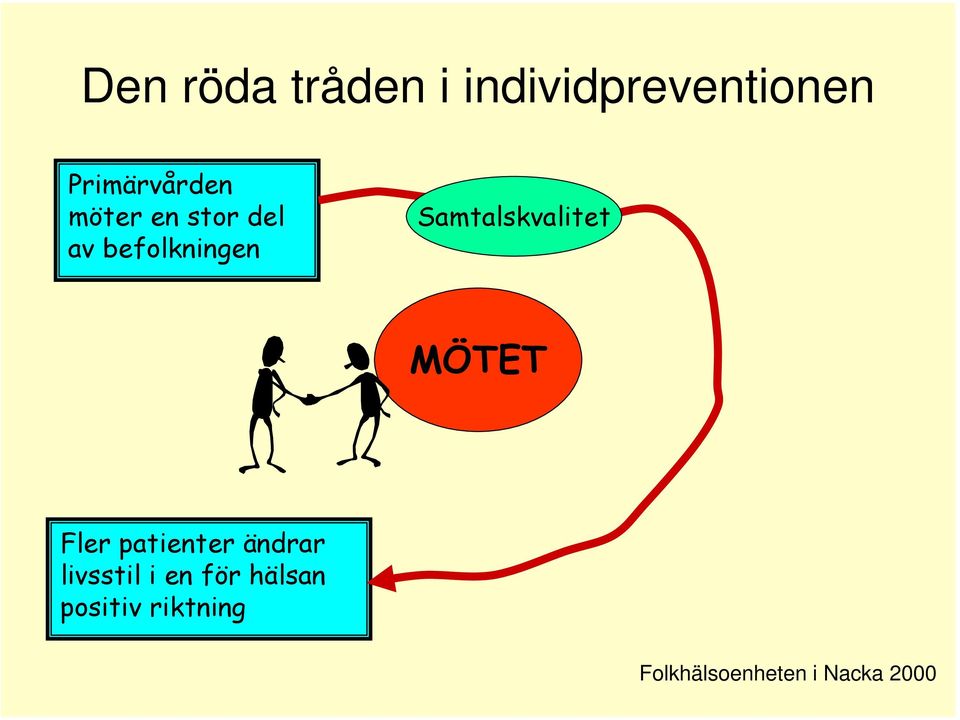 Den röda tråden i individpreventionen

Primärvården möter en stor del av befolkningen

Samtalskvalitet

MÖTET

Fler patienter ändrar livsstil i en för hälsan positiv riktning

Folkhälsoenheten i Nacka 2000